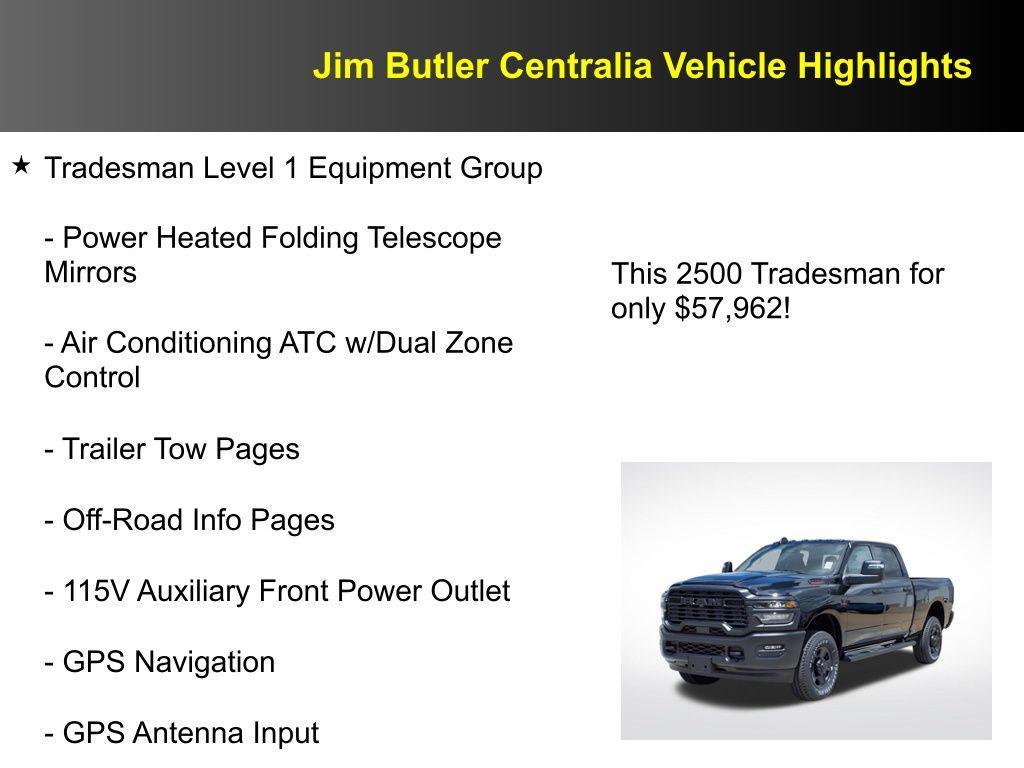 Jim Butler Centralia Vehicle Highlights

★ Tradesman Level 1 Equipment Group

- Power Heated Folding Telescope Mirrors

- Air Conditioning ATC w/Dual Zone Control

- Trailer Tow Pages

- Off-Road Info Pages

- 115V Auxiliary Front Power Outlet

- GPS Navigation

- GPS Antenna Input

This 2500 Tradesman for only $57,962!

RAM